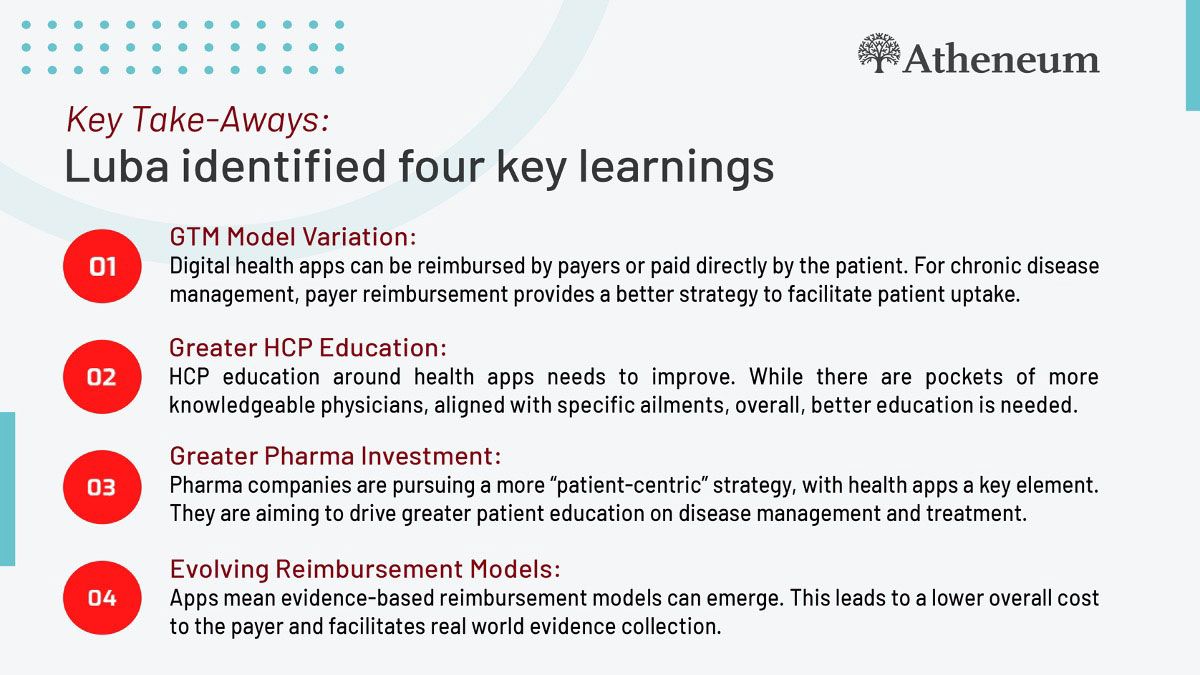 Atheneum

Key Take-Aways:
Luba identified four key learnings

01
GTM Model Variation:
Digital health apps can be reimbursed by payers or paid directly by the patient. For chronic disease management, payer reimbursement provides a better strategy to facilitate patient uptake.

02
Greater HCP Education:
HCP education around health apps needs to improve. While there are pockets of more knowledgeable physicians, aligned with specific ailments, overall, better education is needed.

03
Greater Pharma Investment:
Pharma companies are pursuing a more "patient-centric" strategy, with health apps a key element. They are aiming to drive greater patient education on disease management and treatment.

04
Evolving Reimbursement Models:
Apps mean evidence-based reimbursement models can emerge. This leads to a lower overall cost to the payer and facilitates real world evidence collection.